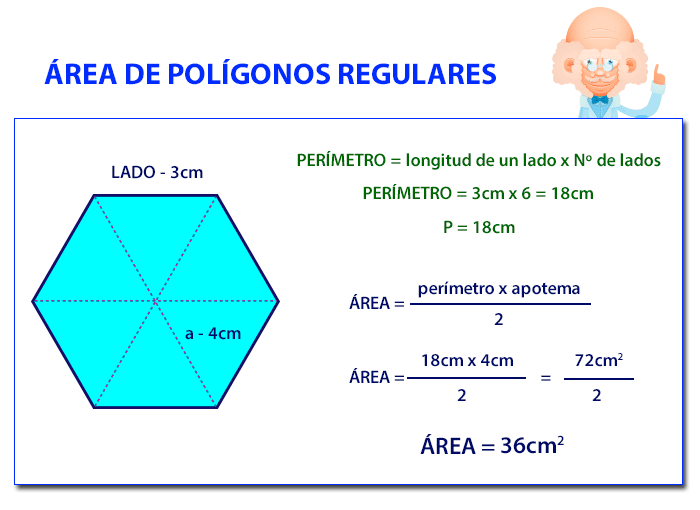 ÁREA DE POLÍGONOS REGULARES

LADO - 3cm

a - 4cm

PERÍMETRO = longitud de un lado x Nº de lados

PERÍMETRO = 3cm x 6 = 18cm

P = 18cm

ÁREA = $\frac{\text{perímetro x apotema}}{2}$

ÁREA = $\frac{18cm \times 4cm}{2} = \frac{72cm^2}{2}$

ÁREA = $36cm^2$